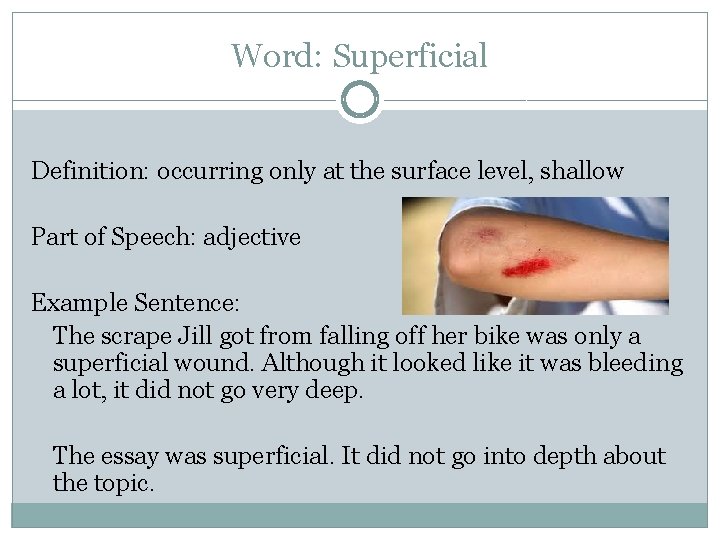 Word: Superficial

Definition: occurring only at the surface level, shallow

Part of Speech: adjective

Example Sentence:

The scrape Jill got from falling off her bike was only a superficial wound. Although it looked like it was bleeding a lot, it did not go very deep.

The essay was superficial. It did not go into depth about the topic.